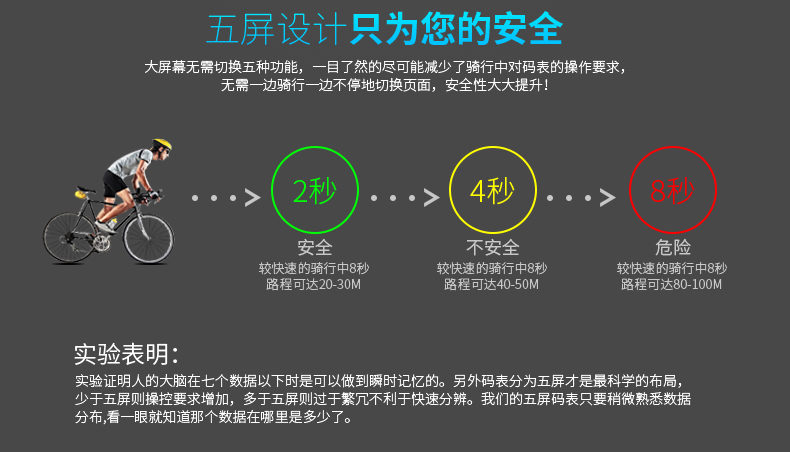 五屏设计只为您的安全

大屏幕无需切换五种功能，一目了然的尽可能减少了骑行中对码表的操作要求，无需一边骑行一边不停地切换页面，安全性大大提升！

2秒
安全
较快速的骑行中8秒
路程可达20-30M

4秒
不安全
较快速的骑行中8秒
路程可达40-50M

8秒
危险
较快速的骑行中8秒
路程可达80-100M

实验表明：
实验证明人的大脑在七个数据以下时是可以做到瞬时记忆的。另外码表分为五屏才是最科学的布局，少于五屏则操控要求增加，多于五屏则过于繁冗不利于快速分辨。我们的五屏码表只要稍微熟悉数据分布,看一眼就知道那个数据在哪里是多少了。